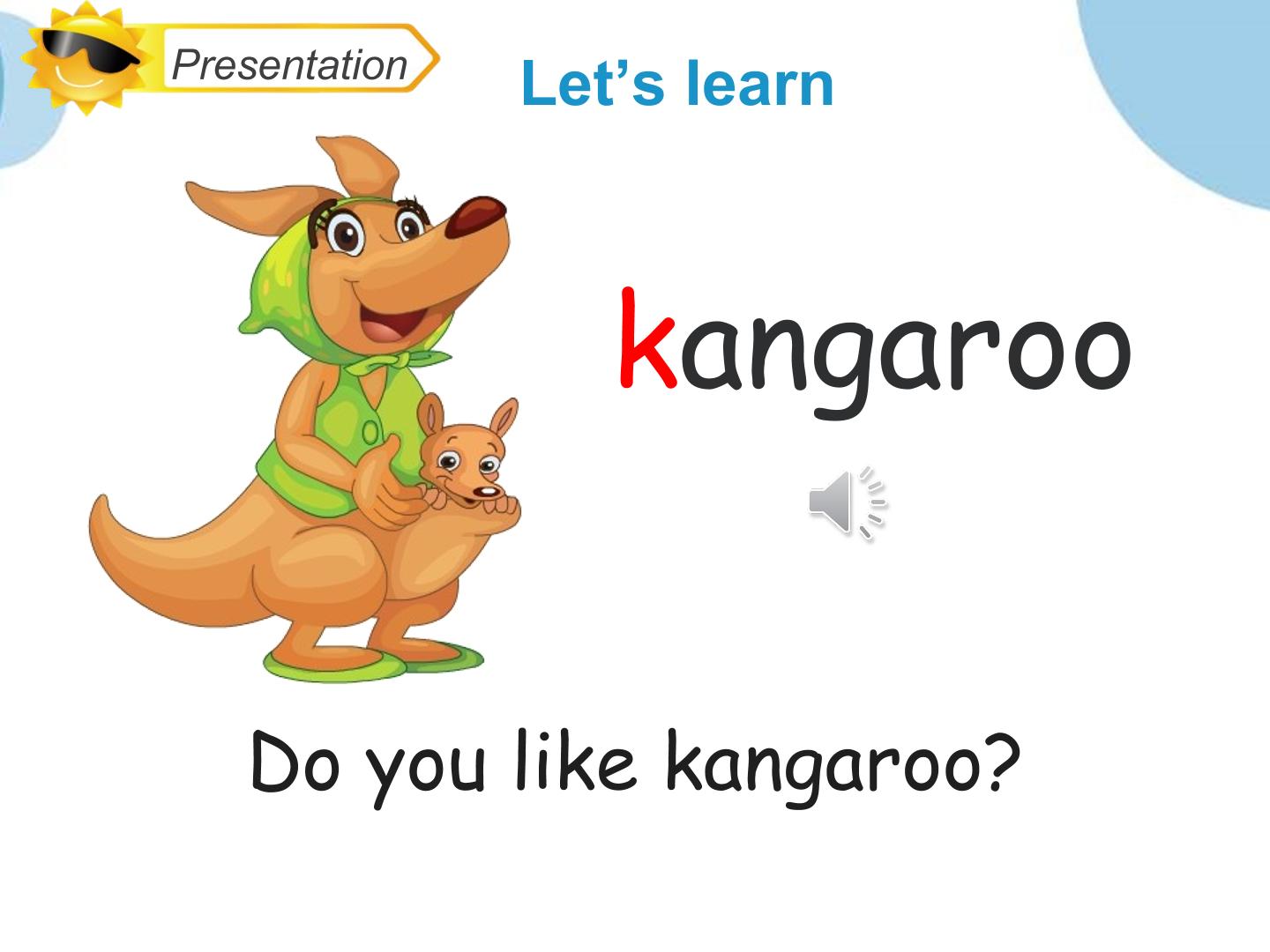 Presentation

Let’s learn

kangaroo

Do you like kangaroo?